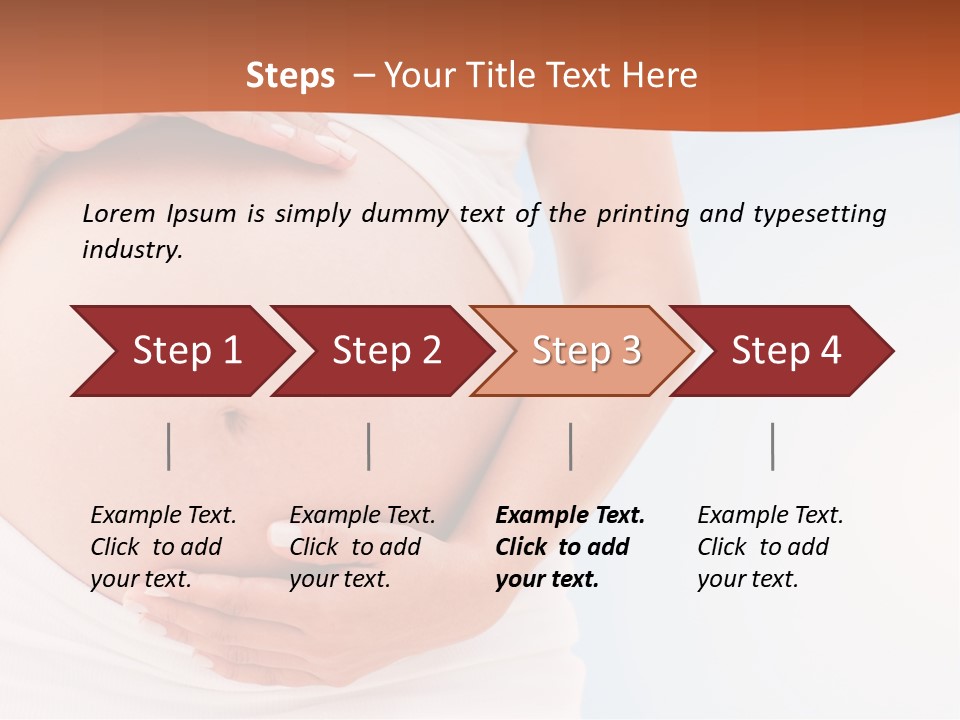 Steps – Your Title Text Here

Lorem Ipsum is simply dummy text of the printing and typesetting industry.

Step 1

Step 2

Step 3

Step 4

Example Text. Click to add your text.

Example Text. Click to add your text.

Example Text. Click to add your text.

Example Text. Click to add your text.